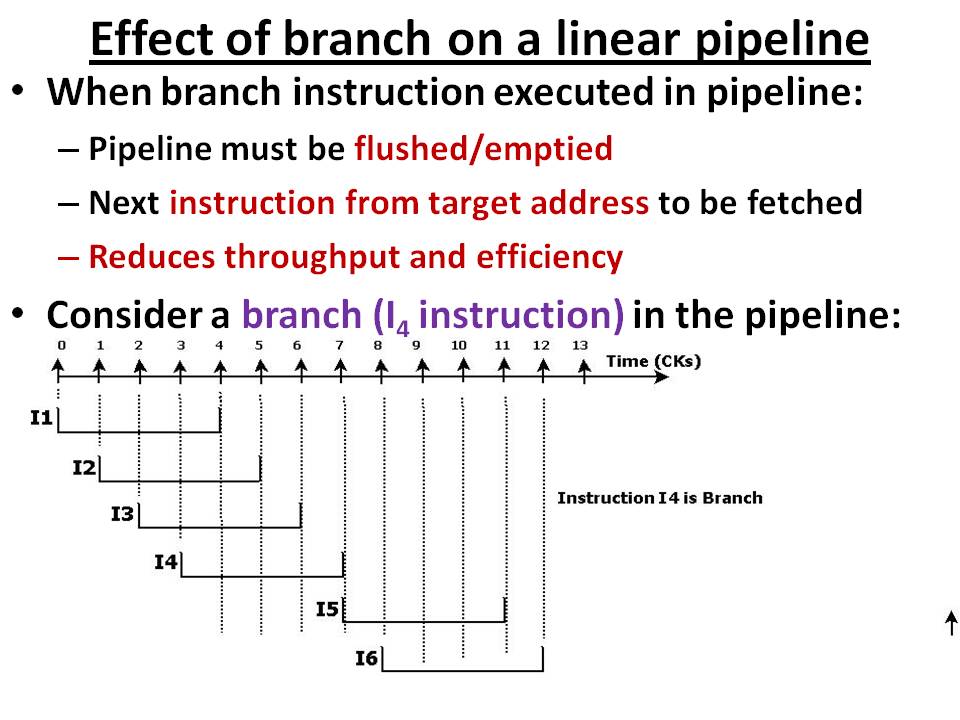 Effect of branch on a linear pipeline

• When branch instruction executed in pipeline:

– Pipeline must be flushed/emptied

– Next instruction from target address to be fetched

– Reduces throughput and efficiency

• Consider a branch ($I_4$ instruction) in the pipeline:

0 1 2 3 4 5 6 7 8 9 10 11 12 13 Time (CKs)

I1

I2

I3

I4

I5

I6

Instruction I4 is Branch